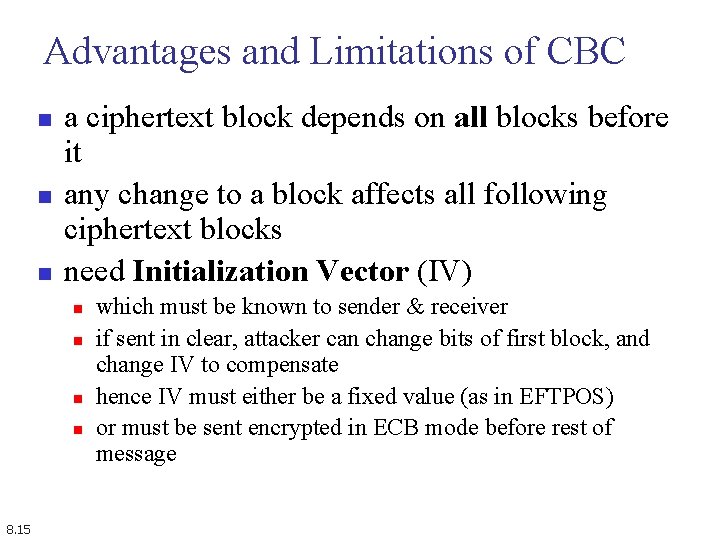 Advantages and Limitations of CBC

- a ciphertext block depends on **all** blocks before it
- any change to a block affects all following ciphertext blocks
- need **Initialization Vector** (IV)
  - which must be known to sender & receiver
  - if sent in clear, attacker can change bits of first block, and change IV to compensate
  - hence IV must either be a fixed value (as in EFTPOS)
  - or must be sent encrypted in ECB mode before rest of message

8.15